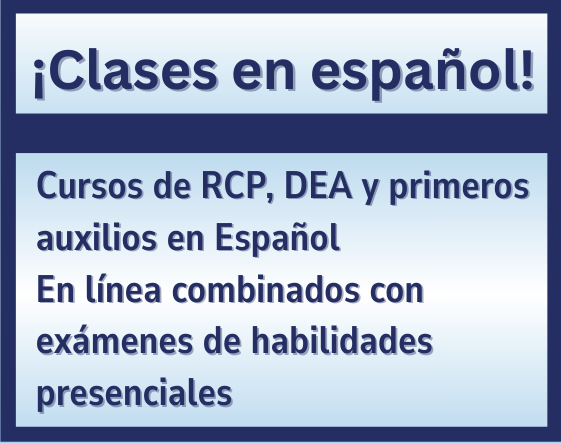 ¡Clases en español!

Cursos de RCP, DEA y primeros auxilios en Español
En línea combinados con exámenes de habilidades presenciales